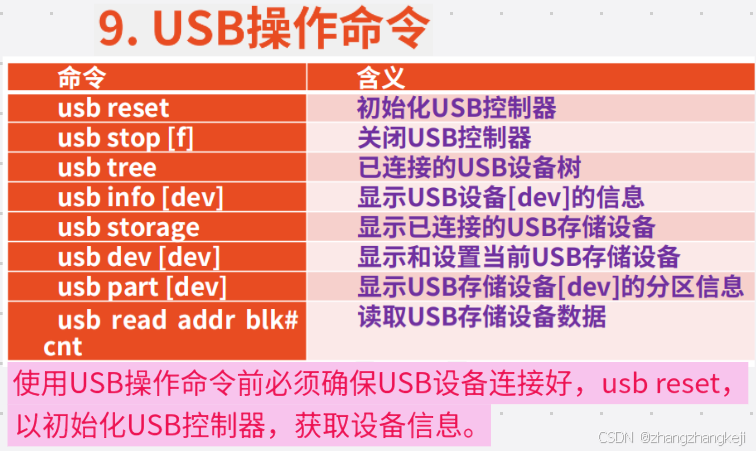 9. USB操作命令

| 命令 | 含义 |
|---|---|
| usb reset | 初始化USB控制器 |
| usb stop [f] | 关闭USB控制器 |
| usb tree | 已连接的USB设备树 |
| usb info [dev] | 显示USB设备[dev]的信息 |
| usb storage | 显示已连接的USB存储设备 |
| usb dev [dev] | 显示和设置当前USB存储设备 |
| usb part [dev] | 显示USB存储设备[dev]的分区信息 |
| usb read addr blk# cnt | 读取USB存储设备数据 |

使用USB操作命令前必须确保USB设备连接好，usb reset，以初始化USB控制器，获取设备信息。

CSDN @zhangzhangkeji